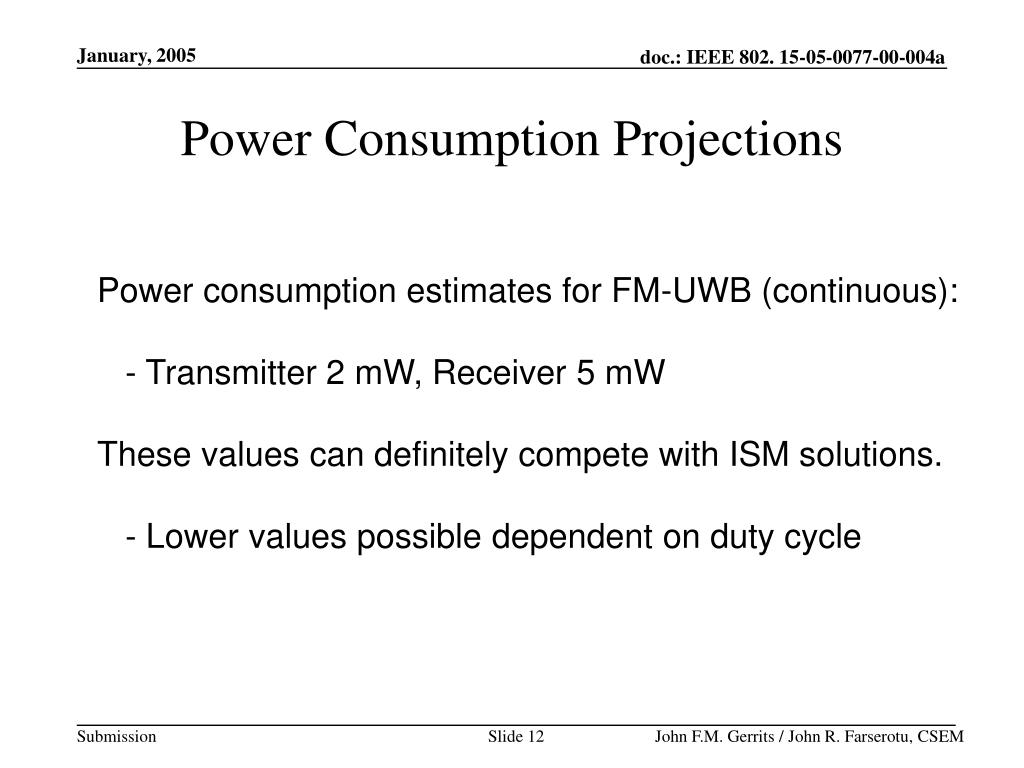 January, 2005

doc.: IEEE 802. 15-05-0077-00-004a

Power Consumption Projections

Power consumption estimates for FM-UWB (continuous):

- Transmitter 2 mW, Receiver 5 mW

These values can definitely compete with ISM solutions.

- Lower values possible dependent on duty cycle

Submission

Slide 12

John F.M. Gerrits / John R. Farserotu, CSEM